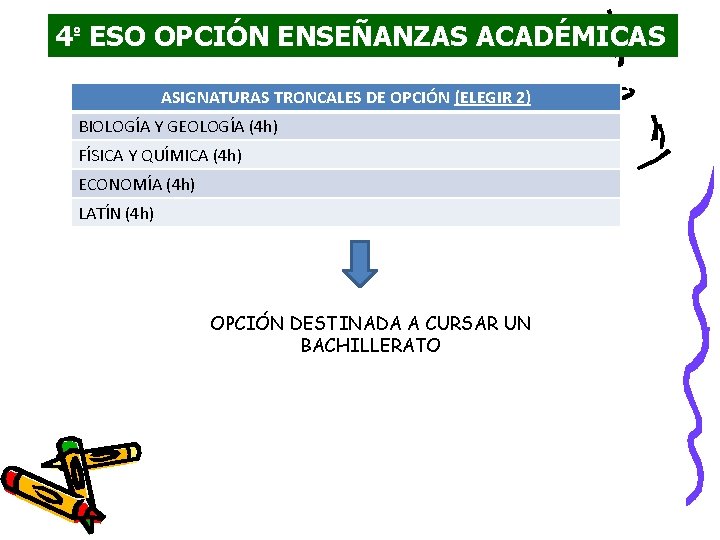 4º ESO OPCIÓN ENSEÑANZAS ACADÉMICAS

| ASIGNATURAS TRONCALES DE OPCIÓN (ELEGIR 2) |
|---|
| BIOLOGÍA Y GEOLOGÍA (4h) |
| FÍSICA Y QUÍMICA (4h) |
| ECONOMÍA (4h) |
| LATÍN (4h) |

OPCIÓN DESTINADA A CURSAR UN BACHILLERATO